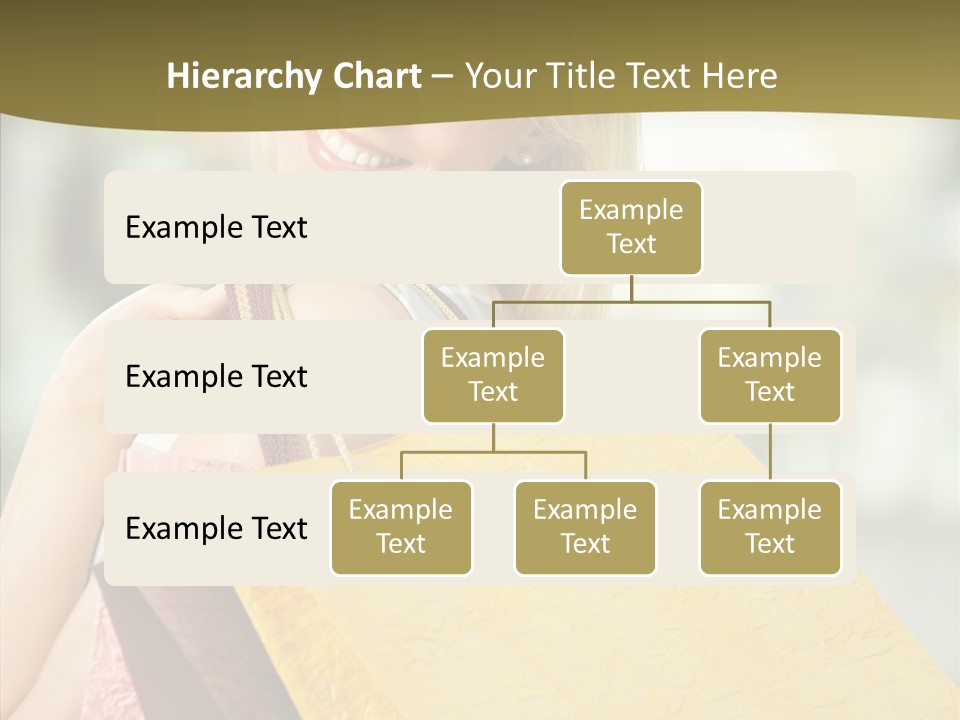 Hierarchy Chart – Your Title Text Here

Example Text

Example Text

Example Text

Example Text

Example Text

Example Text

Example Text

Example Text

Example Text